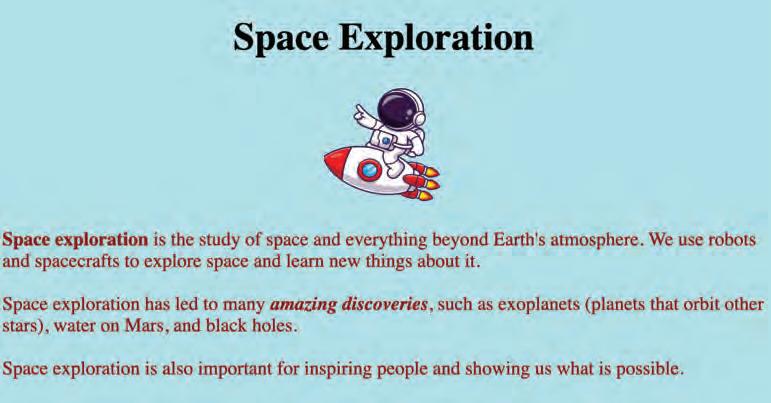 Space Exploration

Space exploration is the study of space and everything beyond Earth's atmosphere. We use robots and spacecrafts to explore space and learn new things about it.

Space exploration has led to many amazing discoveries, such as exoplanets (planets that orbit other stars), water on Mars, and black holes.

Space exploration is also important for inspiring people and showing us what is possible.